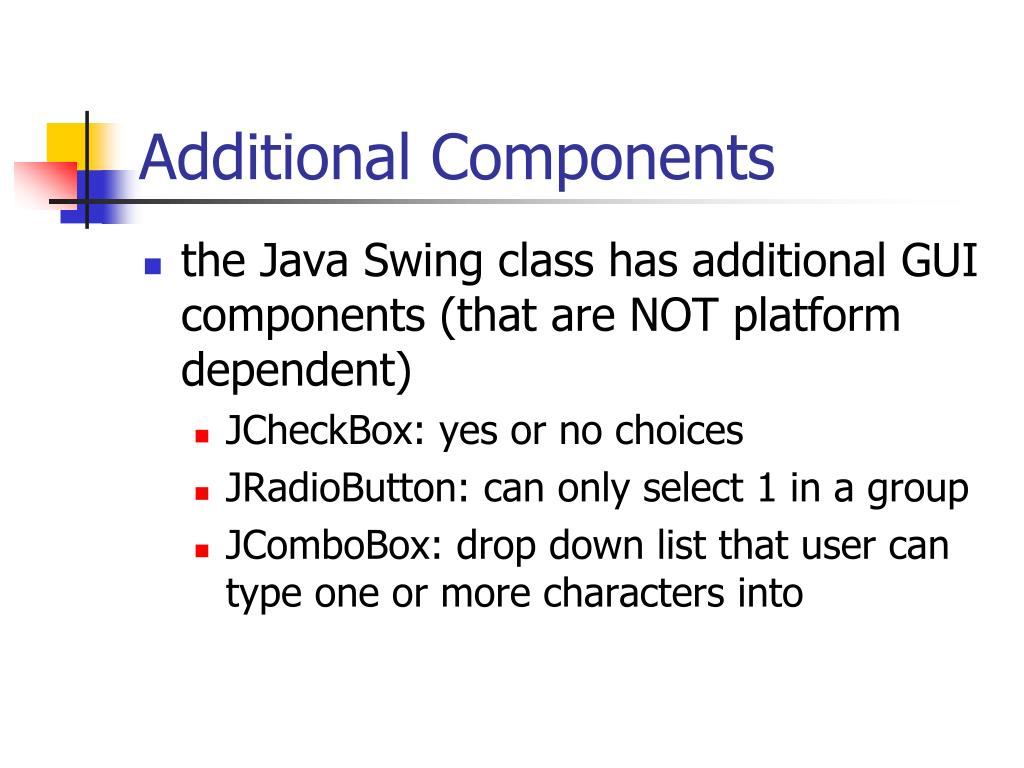 Additional Components

- the Java Swing class has additional GUI components (that are NOT platform dependent)
  - JCheckBox: yes or no choices
  - JRadioButton: can only select 1 in a group
  - JComboBox: drop down list that user can type one or more characters into